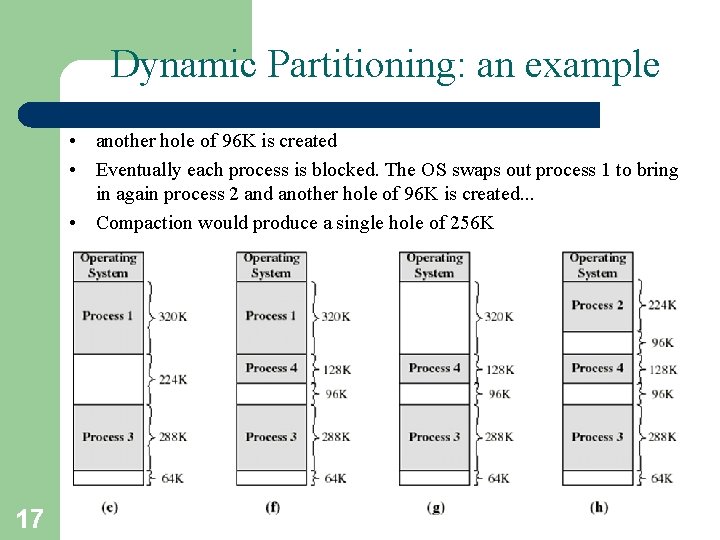 Dynamic Partitioning: an example

• another hole of 96K is created
• Eventually each process is blocked. The OS swaps out process 1 to bring in again process 2 and another hole of 96K is created...
• Compaction would produce a single hole of 256K

Operating System
Process 1 320K
224K
Process 3 288K
64K
(e)

Operating System
Process 1 320K
Process 4 128K
96K
Process 3 288K
64K
(f)

Operating System
320K
Process 4 128K
96K
Process 3 288K
64K
(g)

Operating System
Process 2 224K
96K
Process 4 128K
96K
Process 3 288K
64K
(h)

17